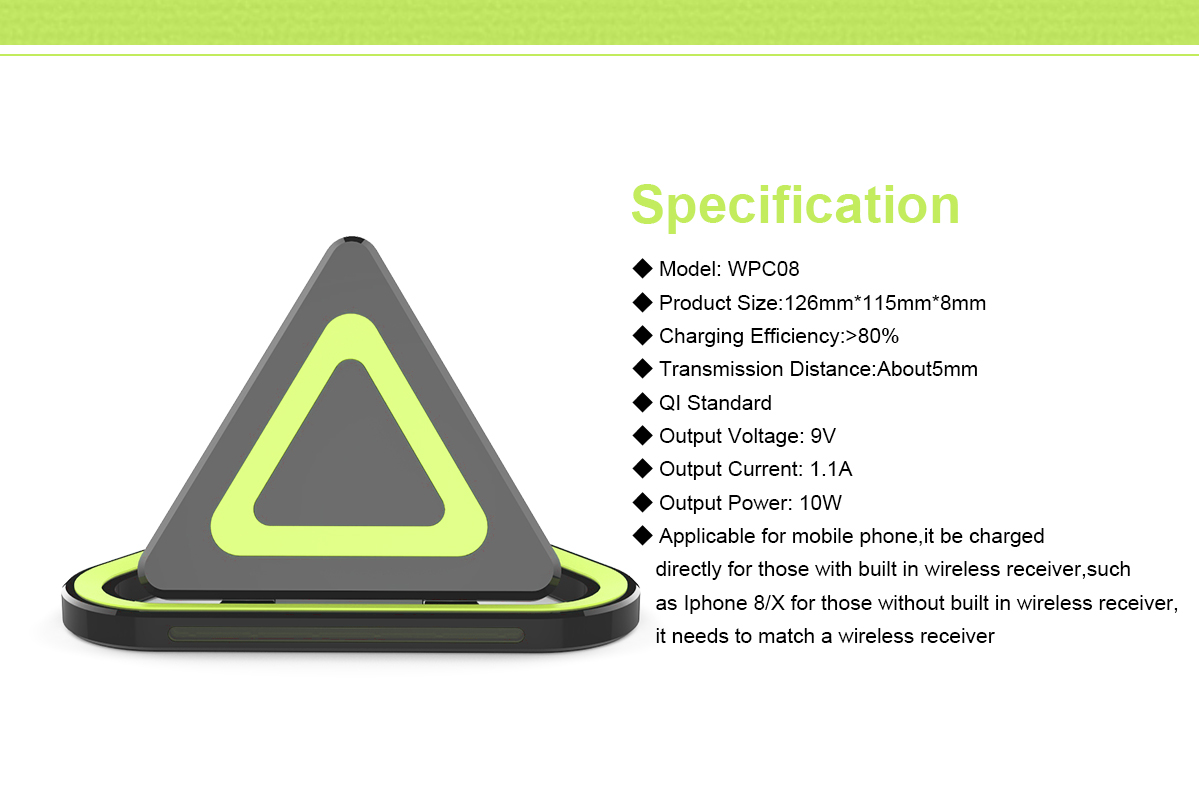 Specification

◆ Model: WPC08
◆ Product Size:126mm*115mm*8mm
◆ Charging Efficiency:>80%
◆ Transmission Distance:About5mm
◆ QI Standard
◆ Output Voltage: 9V
◆ Output Current: 1.1A
◆ Output Power: 10W
◆ Applicable for mobile phone,it be charged directly for those with built in wireless receiver,such as Iphone 8/X for those without built in wireless receiver, it needs to match a wireless receiver